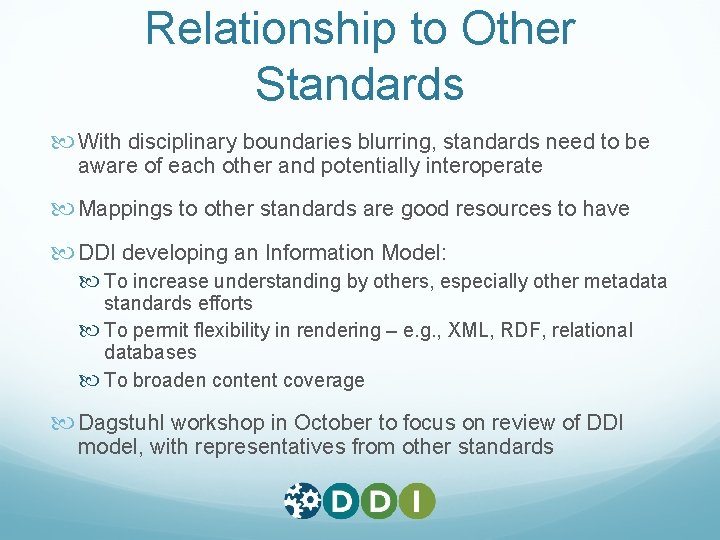 Relationship to Other Standards

With disciplinary boundaries blurring, standards need to be aware of each other and potentially interoperate

Mappings to other standards are good resources to have

DDI developing an Information Model:

To increase understanding by others, especially other metadata standards efforts

To permit flexibility in rendering – e.g., XML, RDF, relational databases

To broaden content coverage

Dagstuhl workshop in October to focus on review of DDI model, with representatives from other standards

DDI